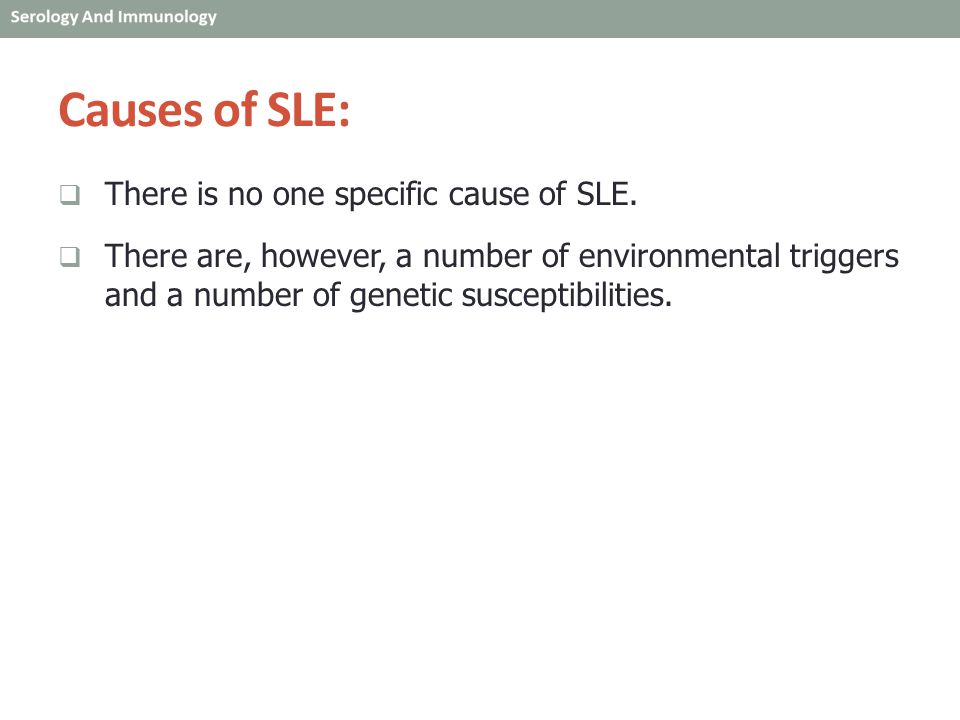 Serology And Immunology

Causes of SLE:

❑ There is no one specific cause of SLE.

❑ There are, however, a number of environmental triggers and a number of genetic susceptibilities.